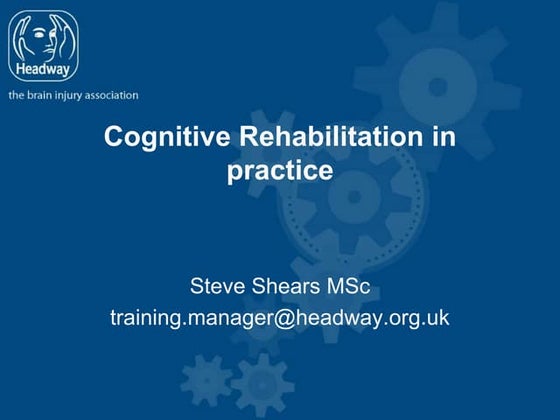 Headway

the brain injury association

Cognitive Rehabilitation in practice

Steve Shears MSc
training.manager@headway.org.uk